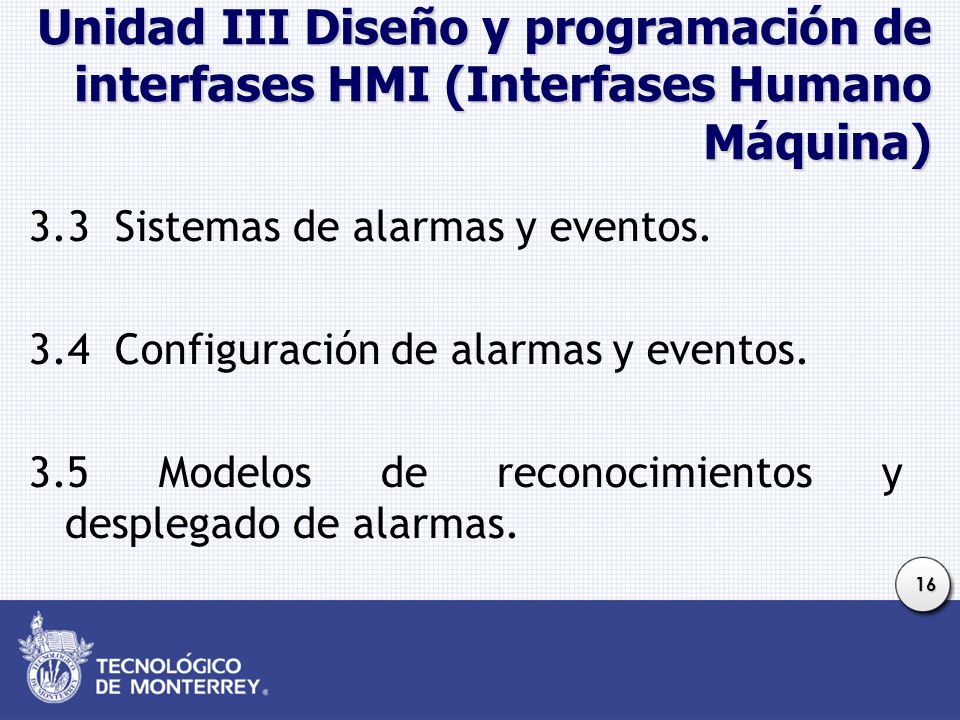 Unidad III Diseño y programación de interfases HMI (Interfases Humano Máquina)

3.3 Sistemas de alarmas y eventos.

3.4 Configuración de alarmas y eventos.

3.5 Modelos de reconocimientos y desplegado de alarmas.

16

TECNOLÓGICO DE MONTERREY®